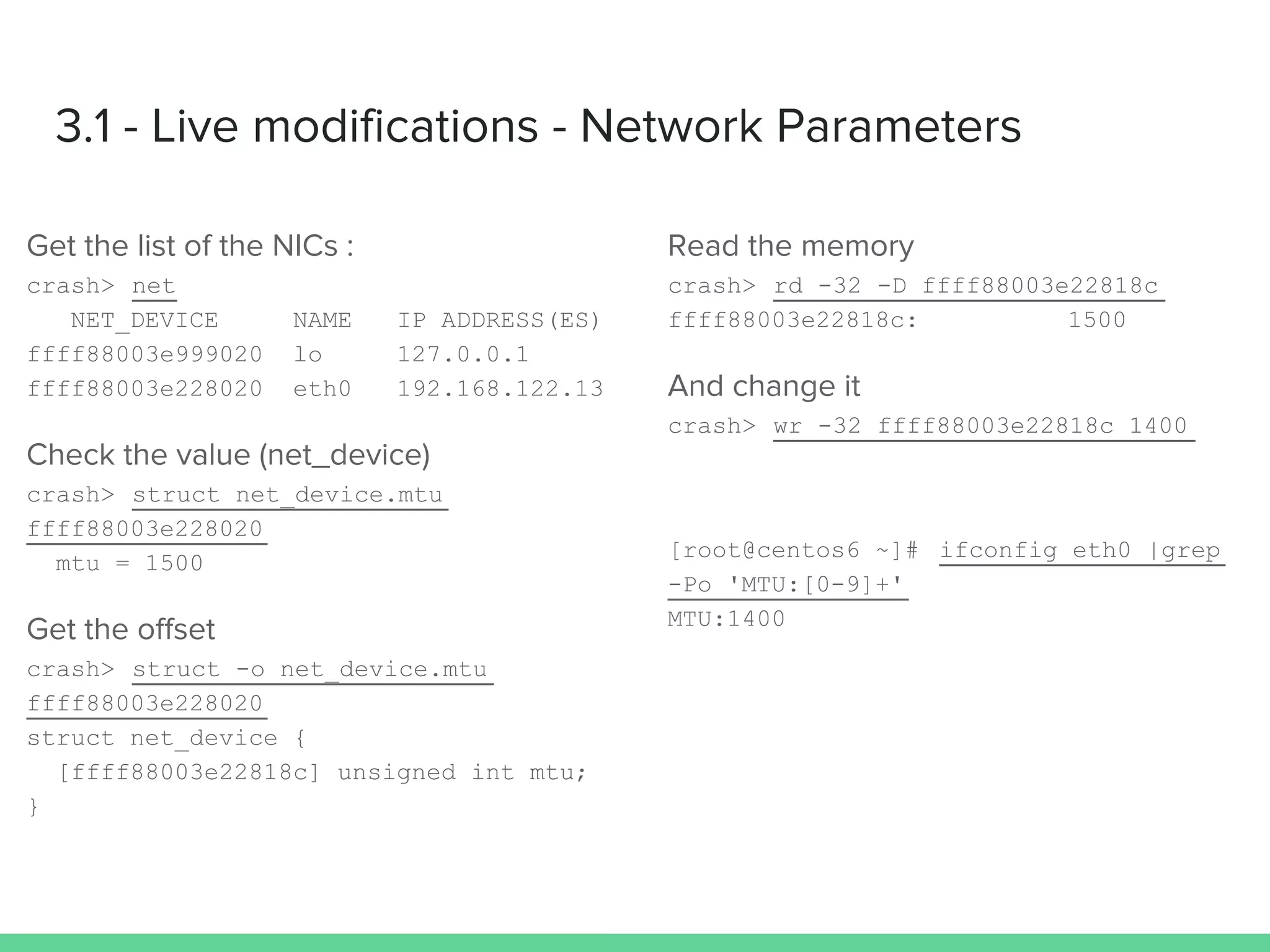 3.1 - Live modifications - Network Parameters

Get the list of the NICs :

crash> net
   NET_DEVICE      NAME   IP ADDRESS(ES)
ffff88003e999020  lo     127.0.0.1
ffff88003e228020  eth0   192.168.122.13

Check the value (net_device)

crash> struct net_device.mtu ffff88003e228020
  mtu = 1500

Get the offset

crash> struct -o net_device.mtu ffff88003e228020
struct net_device {
  [ffff88003e22818c] unsigned int mtu;
}

Read the memory

crash> rd -32 -D ffff88003e22818c
ffff88003e22818c:          1500

And change it

crash> wr -32 ffff88003e22818c 1400

[root@centos6 ~]# ifconfig eth0 |grep -Po 'MTU:[0-9]+'
MTU:1400